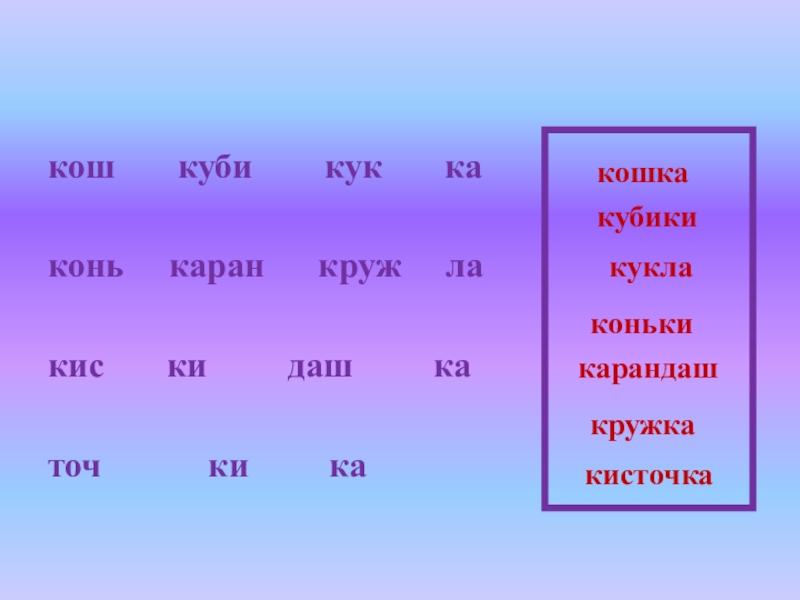 кош куби кук ка

конь каран круж ла

кис ки даш ка

точ ки ка

кошка
кубики
кукла
коньки
карандаш
кружка
кисточка